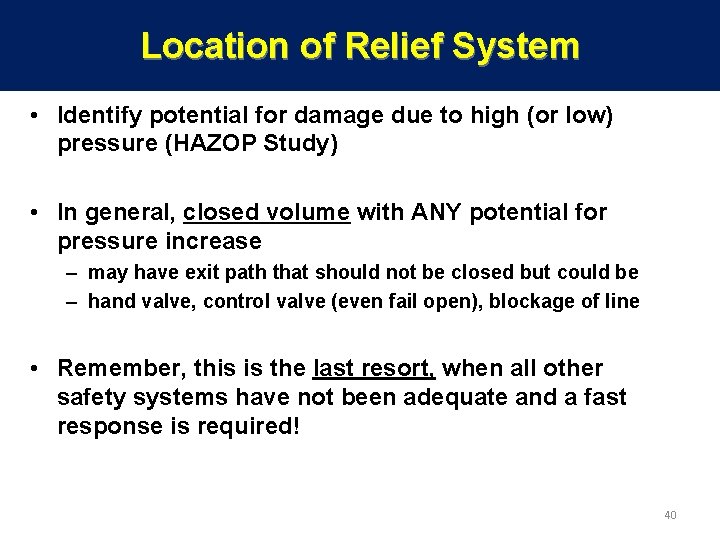 Location of Relief System

• Identify potential for damage due to high (or low) pressure (HAZOP Study)

• In general, closed volume with ANY potential for pressure increase
  – may have exit path that should not be closed but could be
  – hand valve, control valve (even fail open), blockage of line

• Remember, this is the last resort, when all other safety systems have not been adequate and a fast response is required!

40